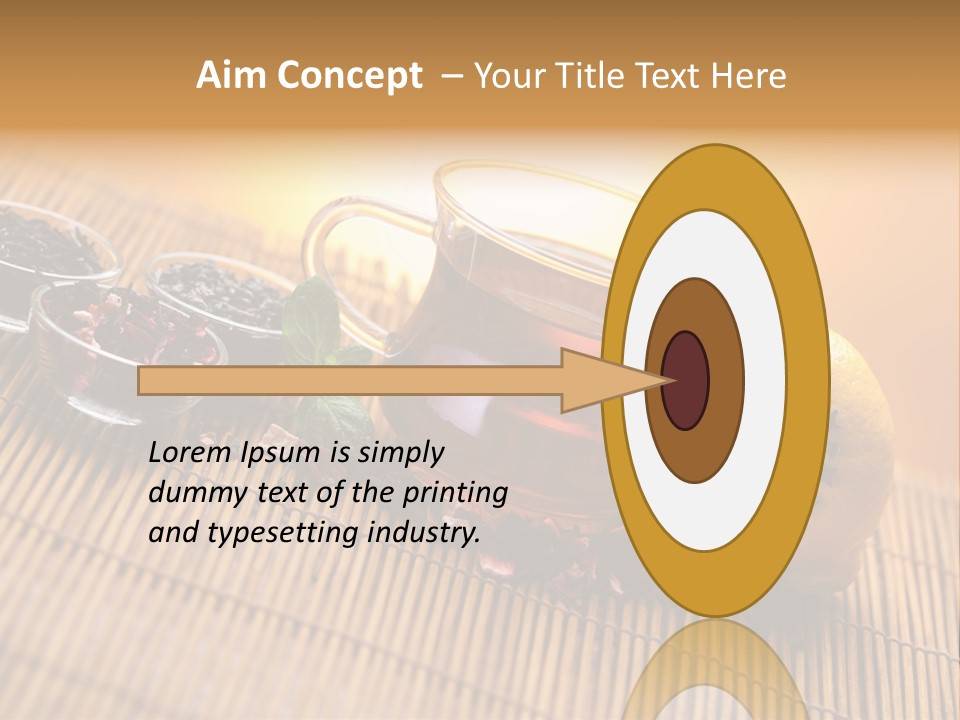 Aim Concept – Your Title Text Here

Lorem Ipsum is simply dummy text of the printing and typesetting industry.